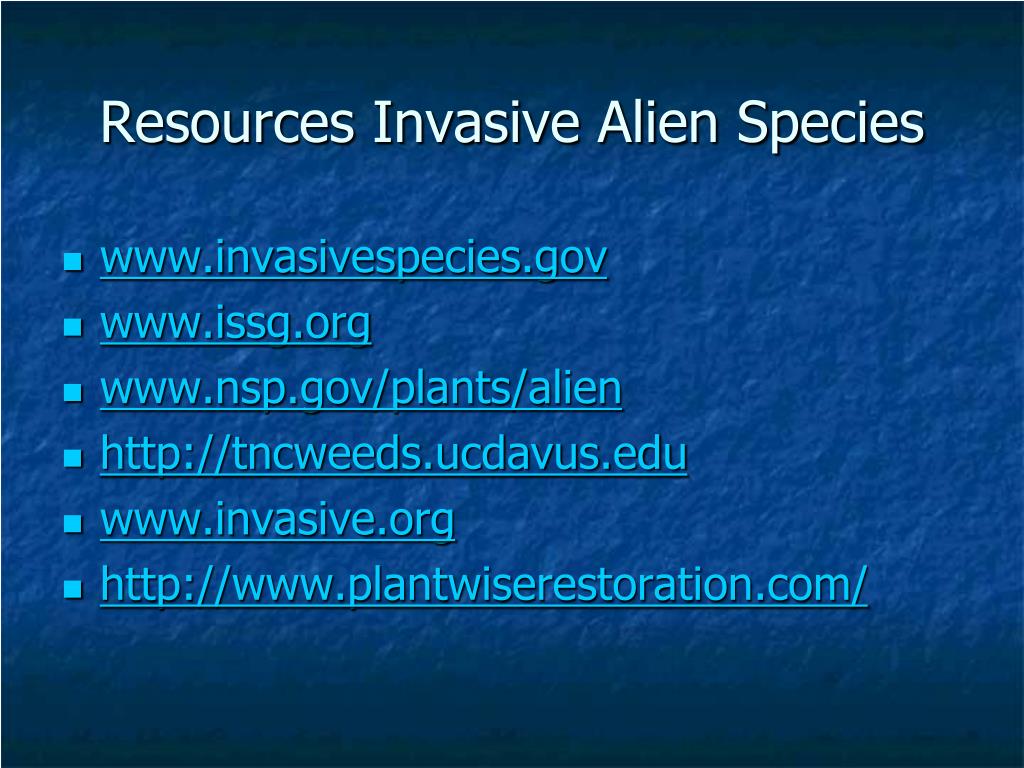 Resources Invasive Alien Species

- www.invasivespecies.gov
- www.issg.org
- www.nsp.gov/plants/alien
- http://tncweeds.ucdavus.edu
- www.invasive.org
- http://www.plantwiserestoration.com/